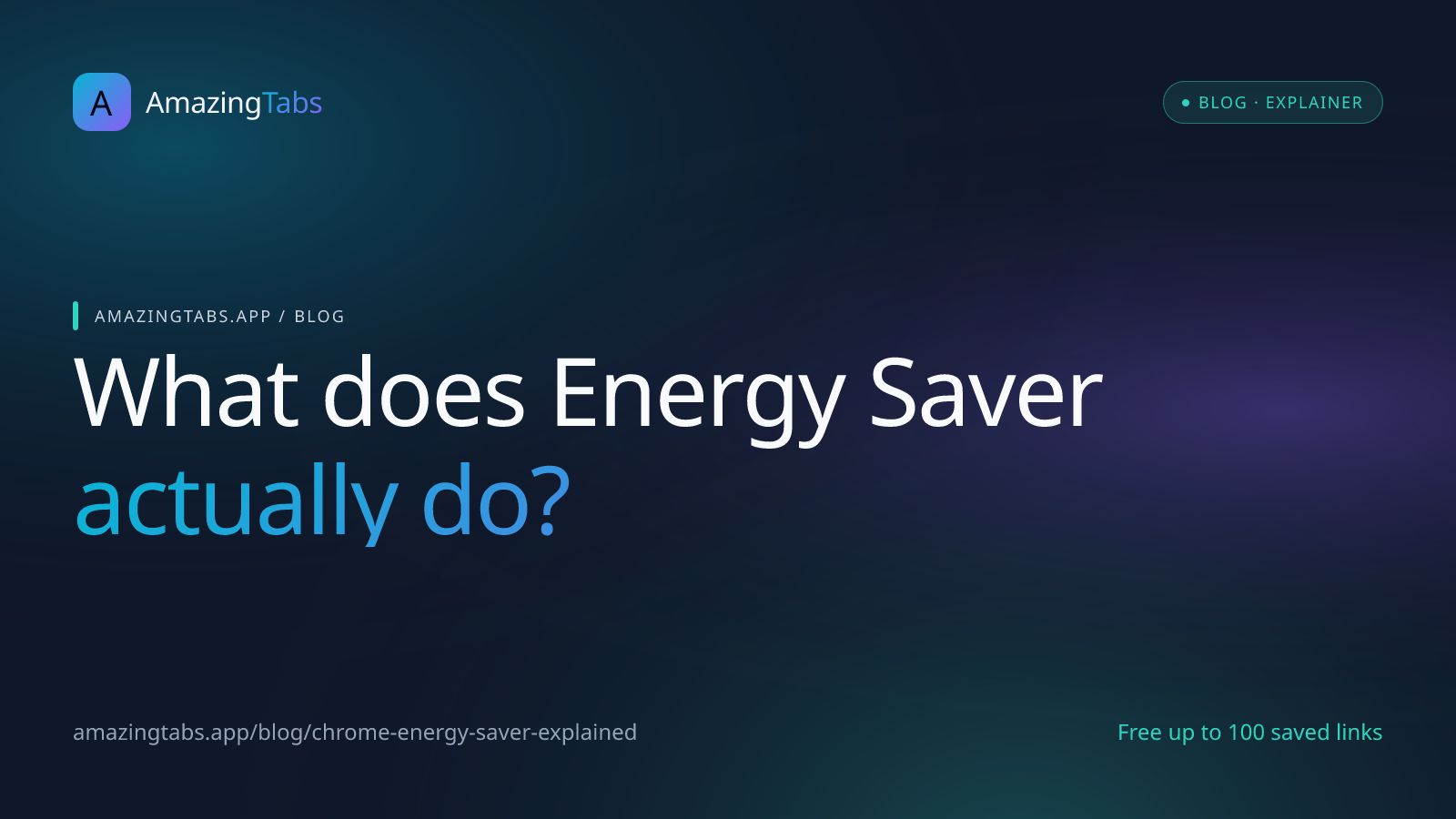 A AmazingTabs

BLOG · EXPLAINER

AMAZINGTABS.APP / BLOG

What does Energy Saver actually do?

amazingtabs.app/blog/chrome-energy-saver-explained

Free up to 100 saved links